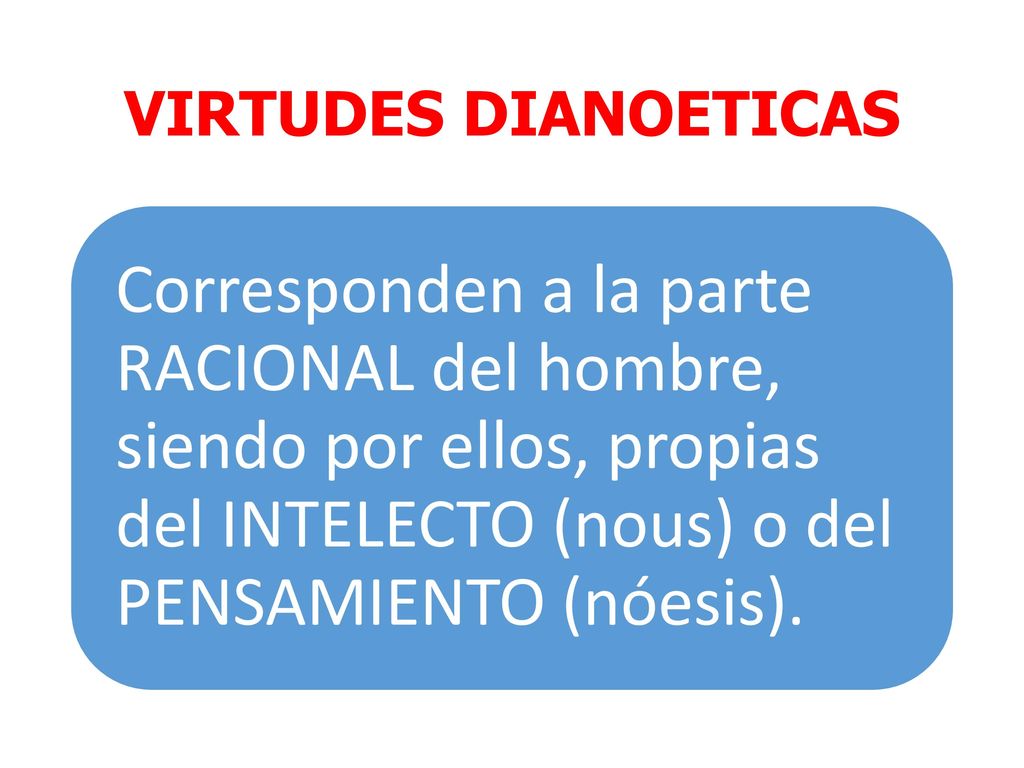 VIRTUDES DIANOETICAS

Corresponden a la parte RACIONAL del hombre, siendo por ellos, propias del INTELECTO (nous) o del PENSAMIENTO (nóesis).